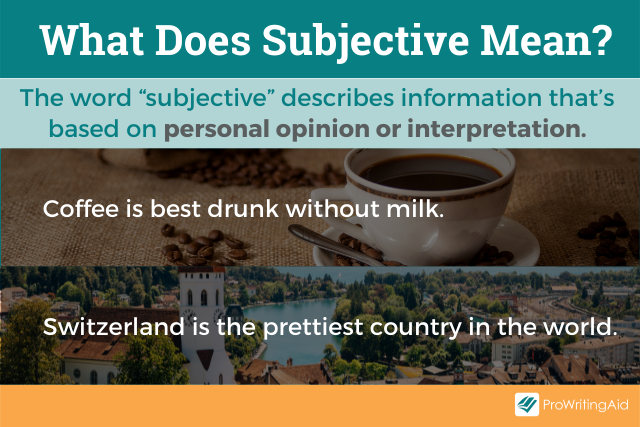 What Does Subjective Mean?

The word “subjective” describes information that’s based on personal opinion or interpretation.

Coffee is best drunk without milk.

Switzerland is the prettiest country in the world.

ProWritingAid